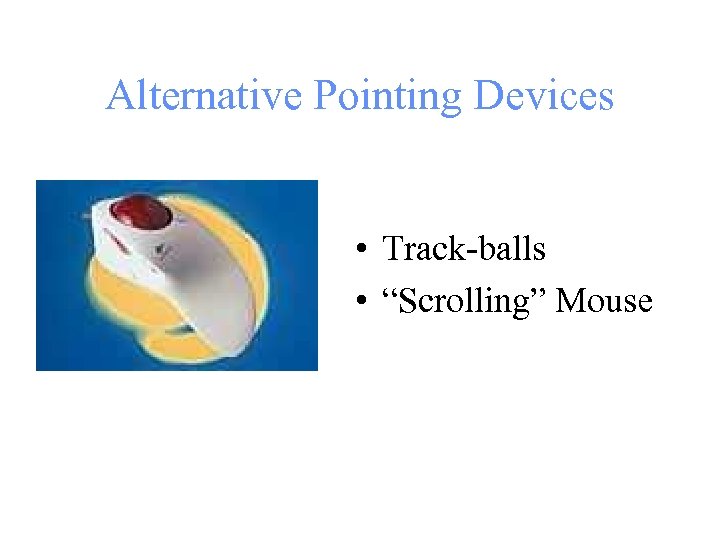 Alternative Pointing Devices

• Track-balls
• “Scrolling” Mouse